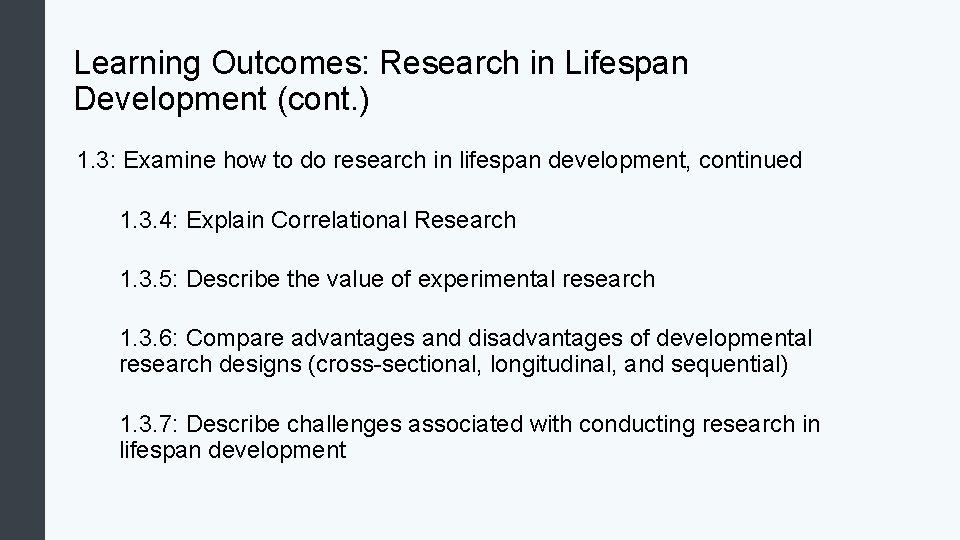 Learning Outcomes: Research in Lifespan Development (cont.)

1.3: Examine how to do research in lifespan development, continued

1.3.4: Explain Correlational Research

1.3.5: Describe the value of experimental research

1.3.6: Compare advantages and disadvantages of developmental research designs (cross-sectional, longitudinal, and sequential)

1.3.7: Describe challenges associated with conducting research in lifespan development